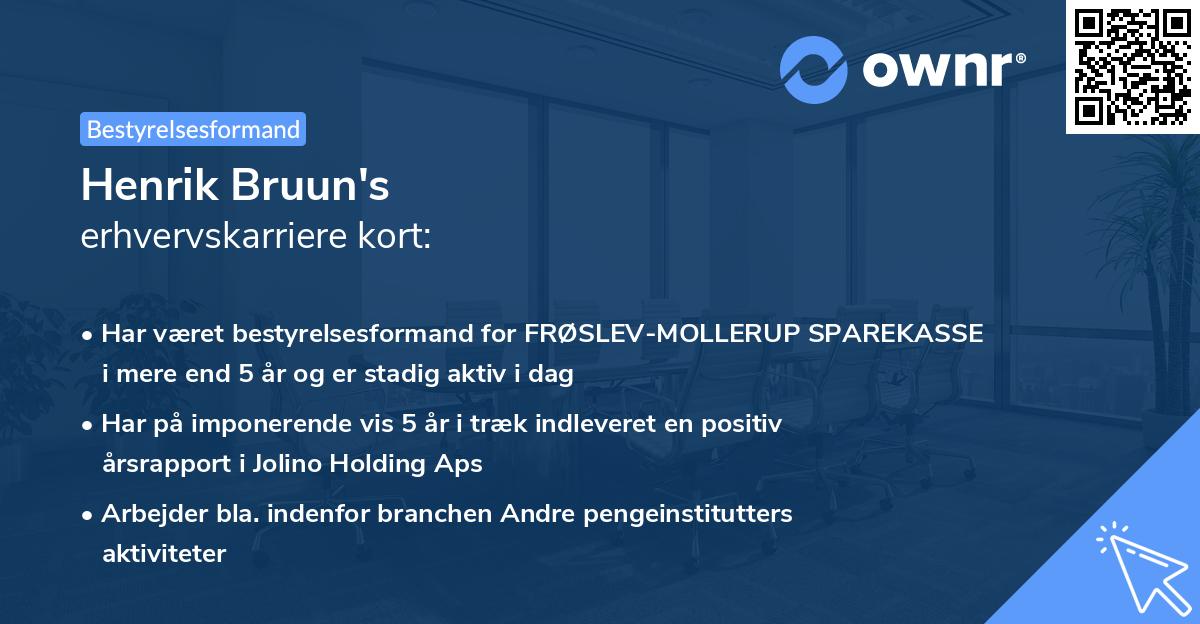 ownr®

Bestyrelsesformand

Henrik Bruun's
erhvervskarriere kort:

• Har været bestyrelsesformand for FRØSLEV-MOLLERUP SPAREKASSE i mere end 5 år og er stadig aktiv i dag
• Har på imponerende vis 5 år i træk indleveret en positiv årsrapport i Jolino Holding Aps
• Arbejder bla. indenfor branchen Andre pengeinstitutters aktiviteter